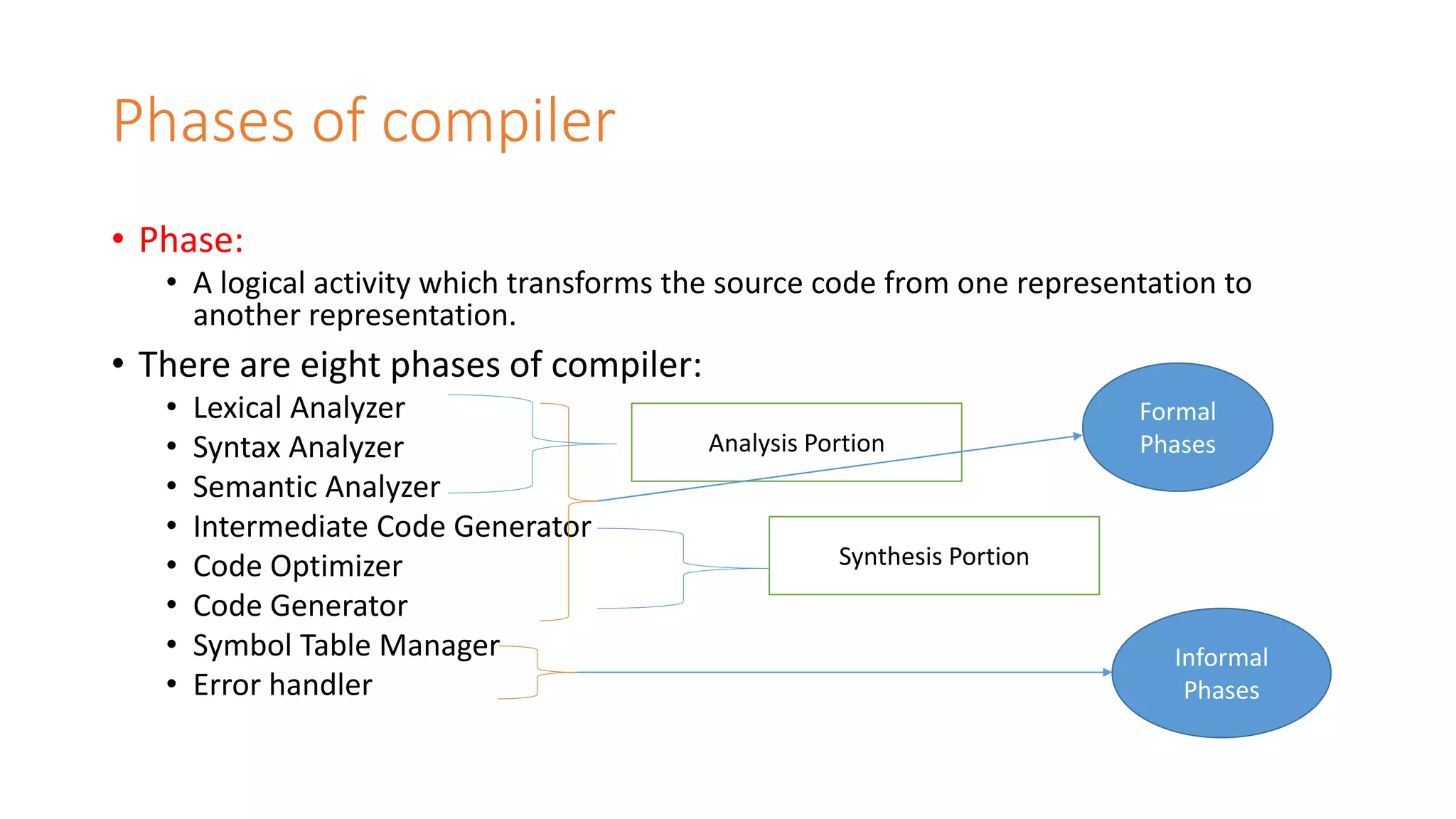 Phases of compiler

• Phase:
  • A logical activity which transforms the source code from one representation to another representation.
• There are eight phases of compiler:
  • Lexical Analyzer
  • Syntax Analyzer
  • Semantic Analyzer
  • Intermediate Code Generator
  • Code Optimizer
  • Code Generator
  • Symbol Table Manager
  • Error handler

Analysis Portion

Synthesis Portion

Formal Phases

Informal Phases